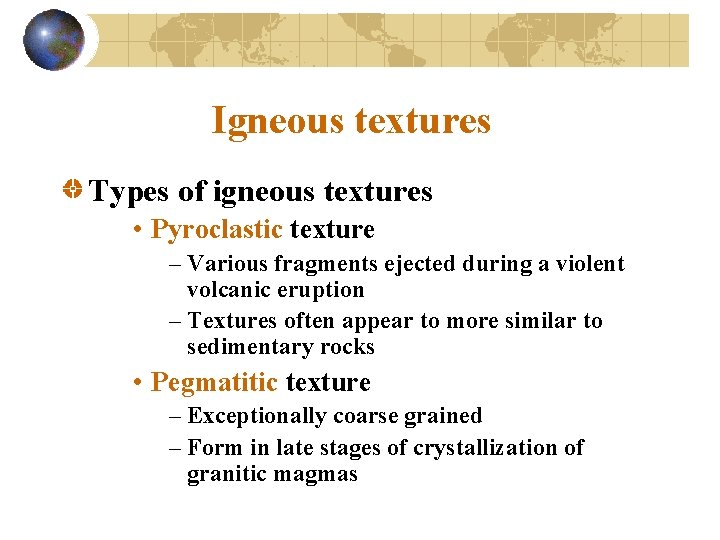 Igneous textures

Types of igneous textures

• Pyroclastic texture

– Various fragments ejected during a violent volcanic eruption

– Textures often appear to more similar to sedimentary rocks

• Pegmatitic texture

– Exceptionally coarse grained

– Form in late stages of crystallization of granitic magmas